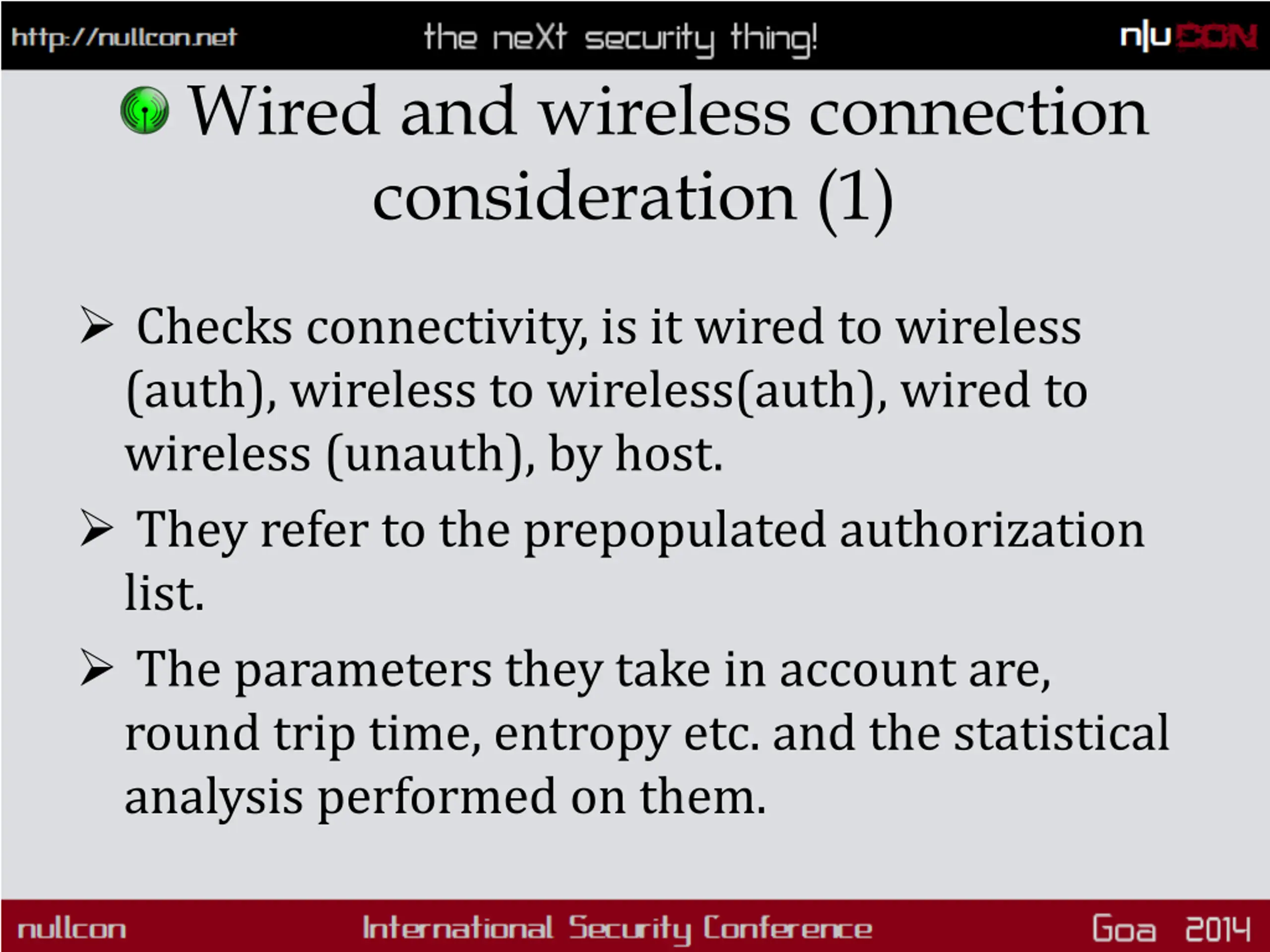 http://nullcon.net the neXt security thing! n|uCON

Wired and wireless connection consideration (1)

➢ Checks connectivity, is it wired to wireless (auth), wireless to wireless(auth), wired to wireless (unauth), by host.

➢ They refer to the prepopulated authorization list.

➢ The parameters they take in account are, round trip time, entropy etc. and the statistical analysis performed on them.

nullcon International Security Conference Goa 2014